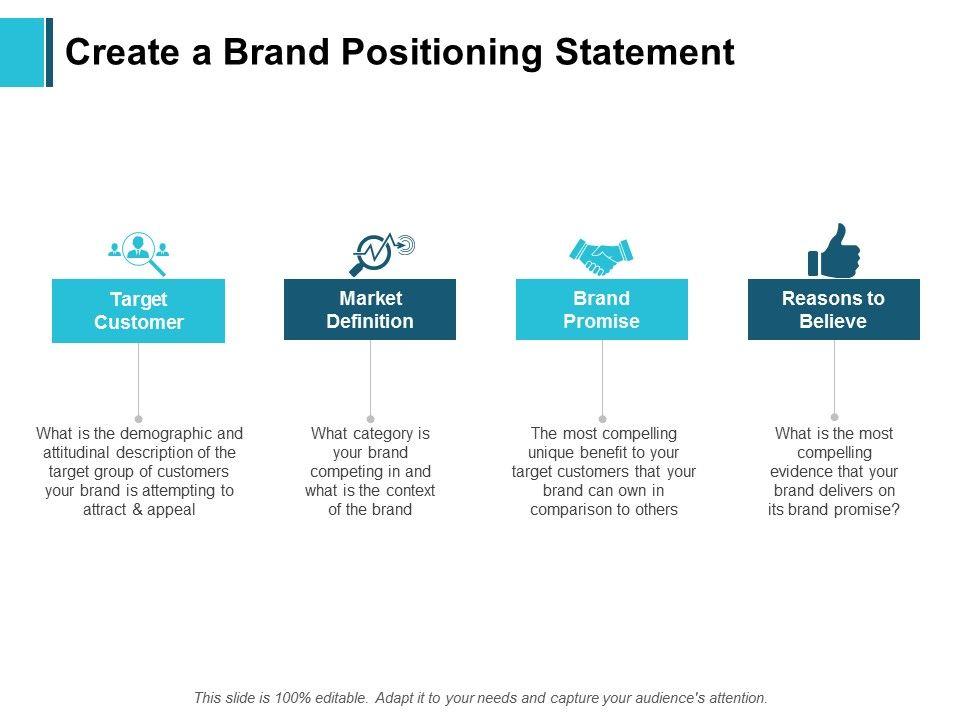 Create a Brand Positioning Statement

Target Customer

What is the demographic and attitudinal description of the target group of customers your brand is attempting to attract & appeal

Market Definition

What category is your brand competing in and what is the context of the brand

Brand Promise

The most compelling unique benefit to your target customers that your brand can own in comparison to others

Reasons to Believe

What is the most compelling evidence that your brand delivers on its brand promise?

This slide is 100% editable. Adapt it to your needs and capture your audience's attention.